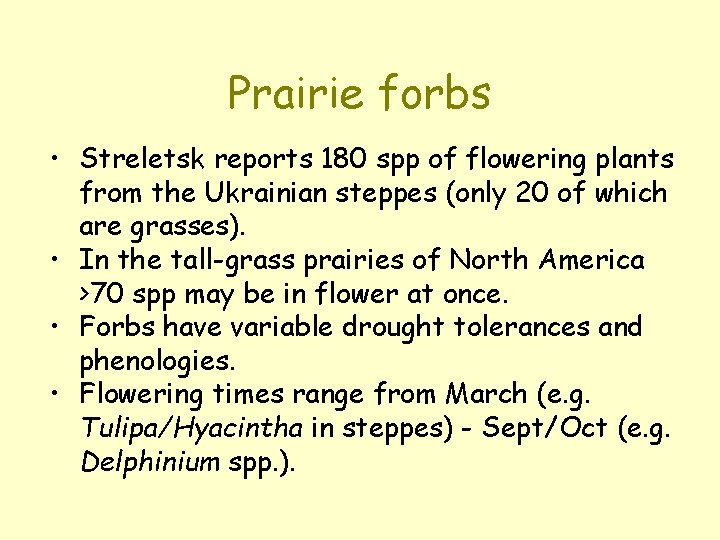 Prairie forbs

• Streletsk reports 180 spp of flowering plants from the Ukrainian steppes (only 20 of which are grasses).
• In the tall-grass prairies of North America >70 spp may be in flower at once.
• Forbs have variable drought tolerances and phenologies.
• Flowering times range from March (e.g. Tulipa/Hyacintha in steppes) - Sept/Oct (e.g. Delphinium spp.).